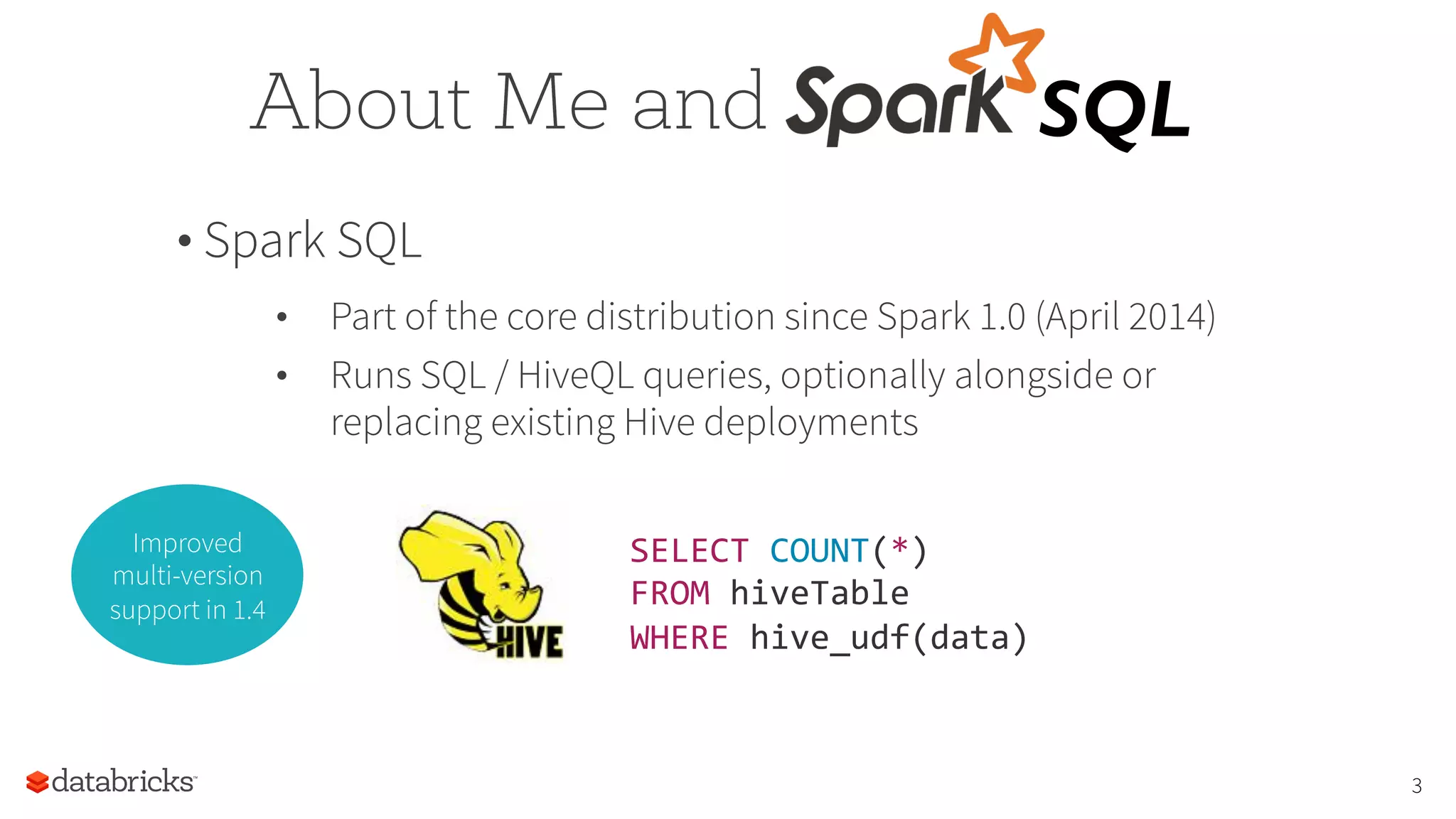 About Me and Spark SQL

• Spark SQL

• Part of the core distribution since Spark 1.0 (April 2014)

• Runs SQL / HiveQL queries, optionally alongside or replacing existing Hive deployments

Improved multi-version support in 1.4

HIVE

SELECT COUNT(*)
FROM hiveTable
WHERE hive_udf(data)

databricks

3